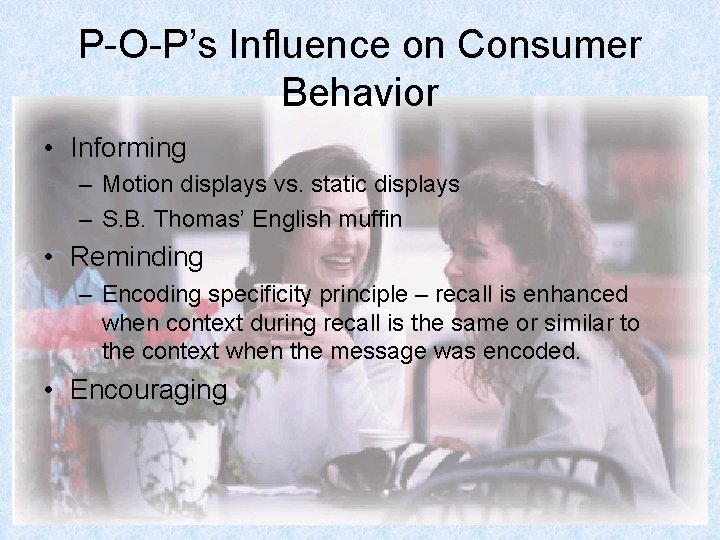 P-O-P's Influence on Consumer Behavior

• Informing
– Motion displays vs. static displays
– S.B. Thomas' English muffin
• Reminding
– Encoding specificity principle – recall is enhanced when context during recall is the same or similar to the context when the message was encoded.
• Encouraging